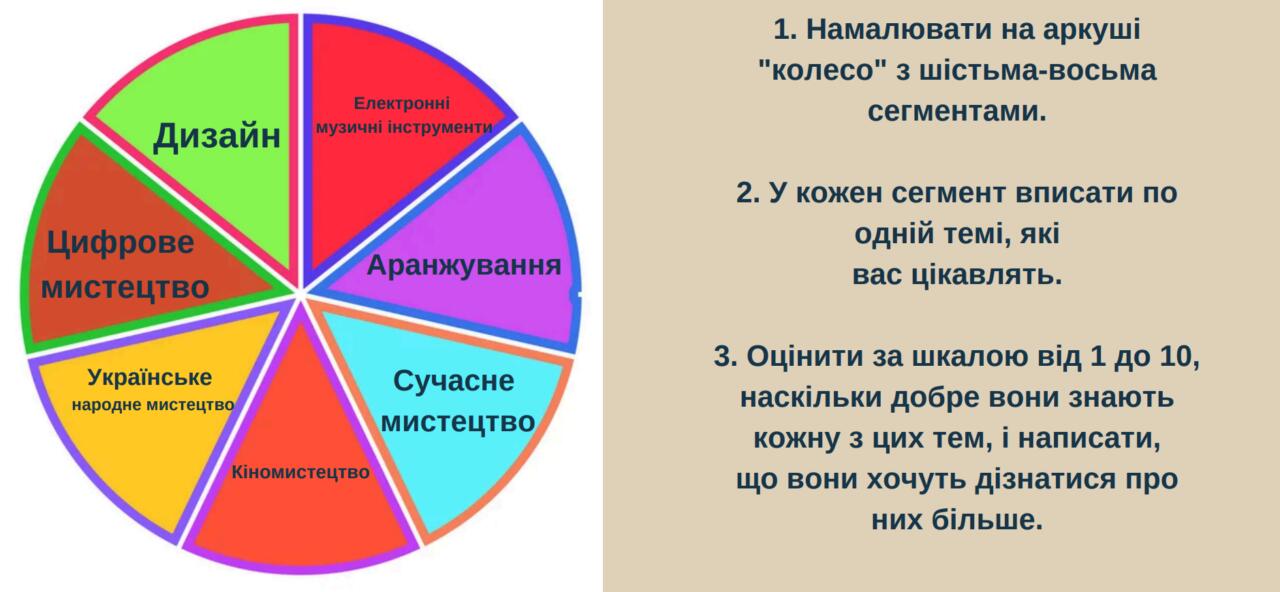 Дизайн

Електронні музичні інструменти

Аранжування

Сучасне мистецтво

Кіномистецтво

Українське народне мистецтво

Цифрове мистецтво

1. Намалювати на аркуші "колесо" з шістьма-восьма сегментами.

2. У кожен сегмент вписати по одній темі, які вас цікавлять.

3. Оцінити за шкалою від 1 до 10, наскільки добре вони знають кожну з цих тем, і написати, що вони хочуть дізнатися про них більше.